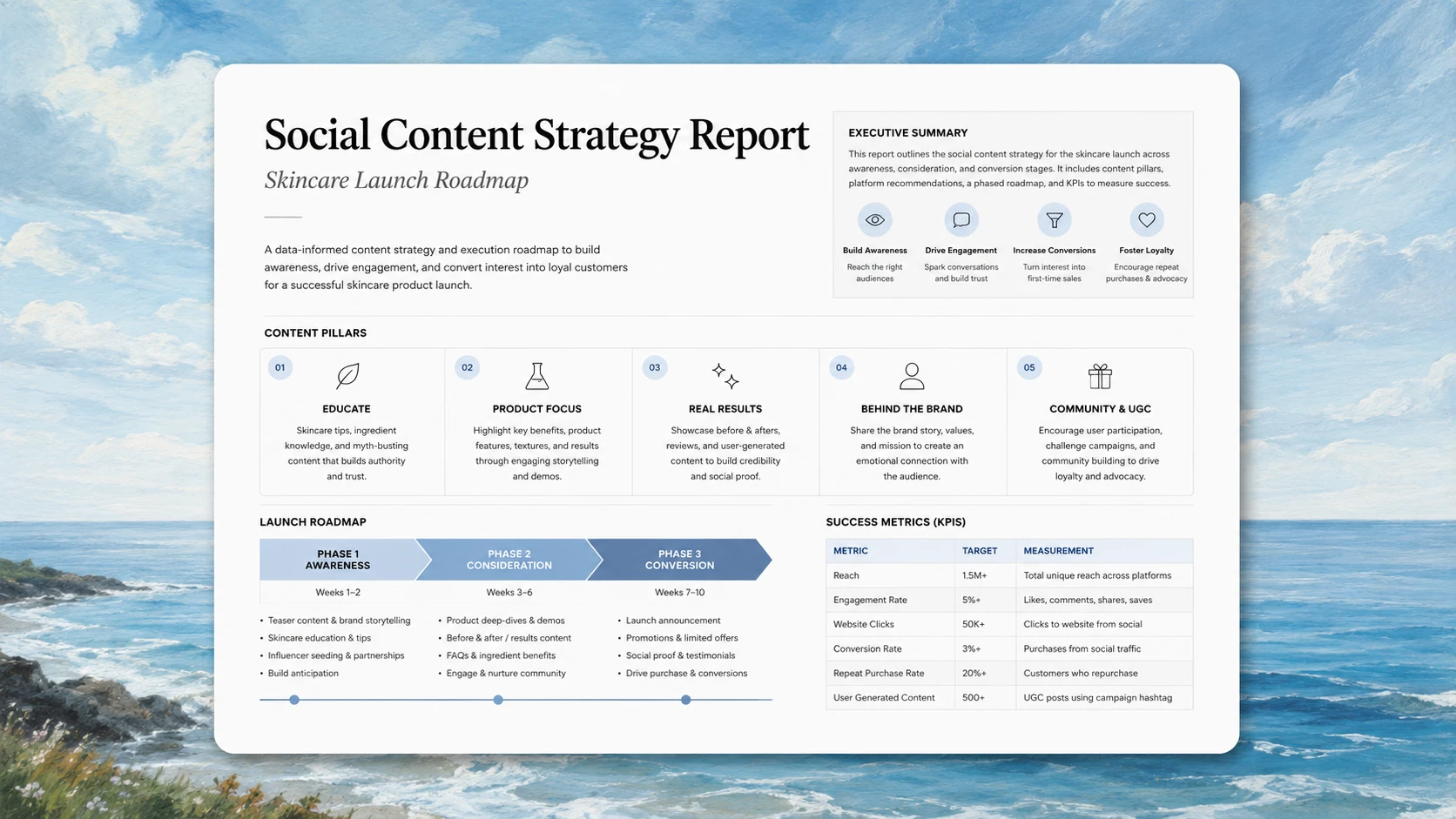 Social Content Strategy Report

Skincare Launch Roadmap

A data-informed content strategy and execution roadmap to build awareness, drive engagement, and convert interest into loyal customers for a successful skincare product launch.

EXECUTIVE SUMMARY

This report outlines the social content strategy for the skincare launch across awareness, consideration, and conversion stages. It includes content pillars, platform recommendations, a phased roadmap, and KPIs to measure success.

Build Awareness
Reach the right audiences

Drive Engagement
Spark conversations and build trust

Increase Conversions
Turn interest into first-time sales

Foster Loyalty
Encourage repeat purchases & advocacy

CONTENT PILLARS

01
EDUCATE
Skincare tips, ingredient knowledge, and myth-busting content that builds authority and trust.

02
PRODUCT FOCUS
Highlight key benefits, product features, textures, and results through engaging storytelling and demos.

03
REAL RESULTS
Showcase before & afters, reviews, and user-generated content to build credibility and social proof.

04
BEHIND THE BRAND
Share the brand story, values, and mission to create an emotional connection with the audience.

05
COMMUNITY & UGC
Encourage user participation, challenge campaigns, and community building to drive loyalty and advocacy.

LAUNCH ROADMAP

PHASE 1
AWARENESS
Weeks 1–2
• Teaser content & brand storytelling
• Skincare education & tips
• Influencer seeding & partnerships
• Build anticipation

PHASE 2
CONSIDERATION
Weeks 3–6
• Product deep-dives & demos
• Before & after / results content
• FAQs & ingredient benefits
• Engage & nurture community

PHASE 3
CONVERSION
Weeks 7–10
• Launch announcement
• Promotions & limited offers
• Social proof & testimonials
• Drive purchase & conversions

SUCCESS METRICS (KPIS)

| METRIC | TARGET | MEASUREMENT |
|---|---|---|
| Reach | 1.5M+ | Total unique reach across platforms |
| Engagement Rate | 5%+ | Likes, comments, shares, saves |
| Website Clicks | 50K+ | Clicks to website from social |
| Conversion Rate | 3%+ | Purchases from social traffic |
| Repeat Purchase Rate | 20%+ | Customers who repurchase |
| User Generated Content | 500+ | UGC posts using campaign hashtag |